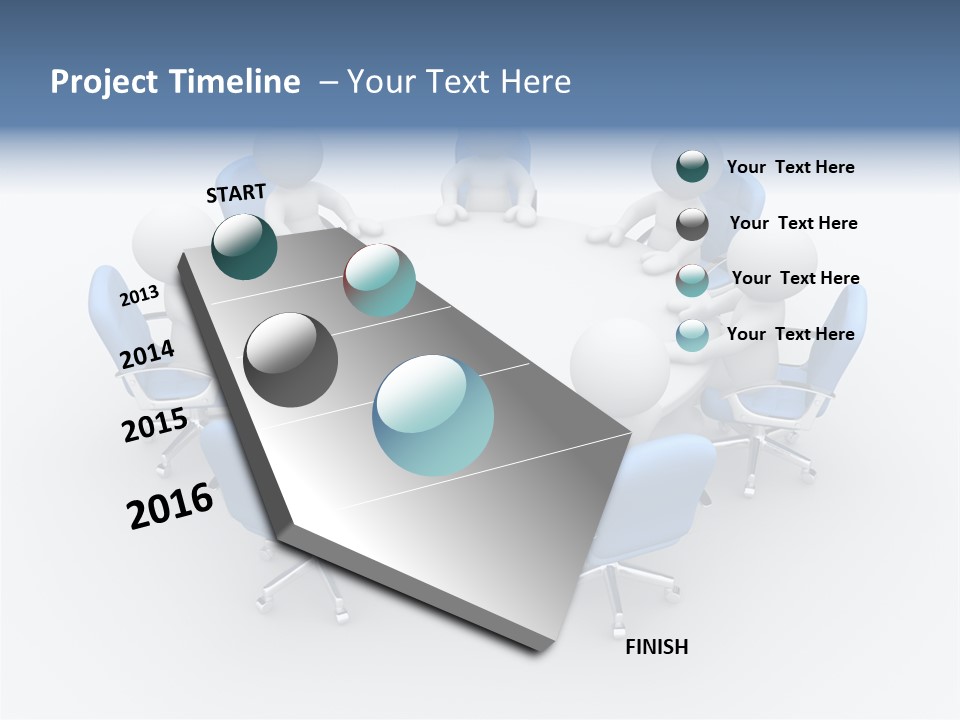 Project Timeline – Your Text Here

START

2013

2014

2015

2016

FINISH

Your Text Here

Your Text Here

Your Text Here

Your Text Here